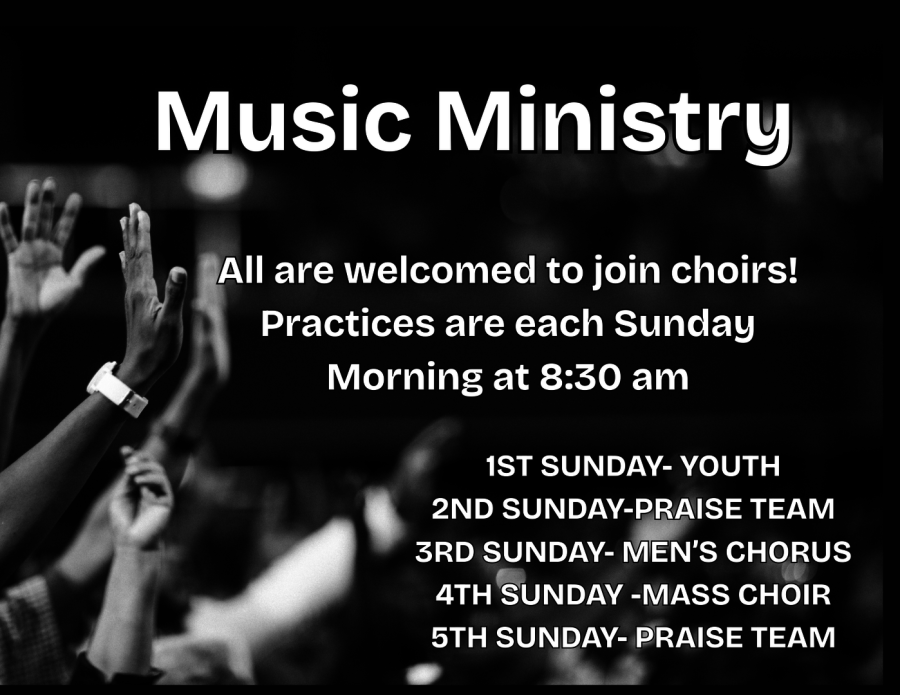 Music Ministry

All are welcomed to join choirs! Practices are each Sunday Morning at 8:30 am

1ST SUNDAY- YOUTH
2ND SUNDAY-PRAISE TEAM
3RD SUNDAY- MEN'S CHORUS
4TH SUNDAY -MASS CHOIR
5TH SUNDAY- PRAISE TEAM